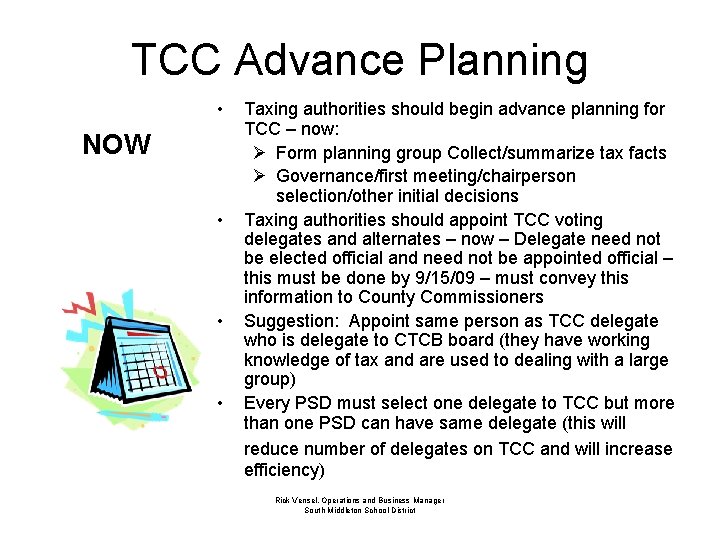 TCC Advance Planning

NOW

• Taxing authorities should begin advance planning for TCC – now:
  ➢ Form planning group Collect/summarize tax facts
  ➢ Governance/first meeting/chairperson selection/other initial decisions
• Taxing authorities should appoint TCC voting delegates and alternates – now – Delegate need not be elected official and need not be appointed official – this must be done by 9/15/09 – must convey this information to County Commissioners
• Suggestion: Appoint same person as TCC delegate who is delegate to CTCB board (they have working knowledge of tax and are used to dealing with a large group)
• Every PSD must select one delegate to TCC but more than one PSD can have same delegate (this will reduce number of delegates on TCC and will increase efficiency)

Rick Vensel, Operations and Business Manager
South Middleton School District